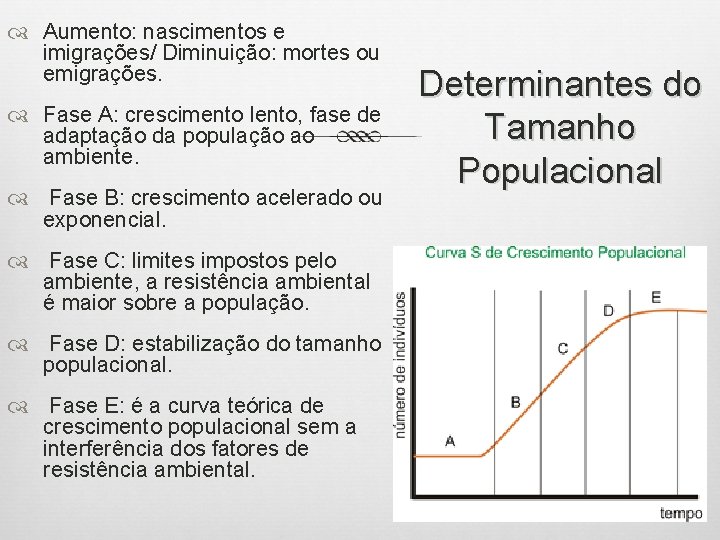 Aumento: nascimentos e imigrações/ Diminuição: mortes ou emigrações.

Fase A: crescimento lento, fase de adaptação da população ao ambiente.

Fase B: crescimento acelerado ou exponencial.

Fase C: limites impostos pelo ambiente, a resistência ambiental é maior sobre a população.

Fase D: estabilização do tamanho populacional.

Fase E: é a curva teórica de crescimento populacional sem a interferência dos fatores de resistência ambiental.

Determinantes do Tamanho Populacional

Curva S de Crescimento Populacional

número de indivíduos

A

B

C

D

E

tempo